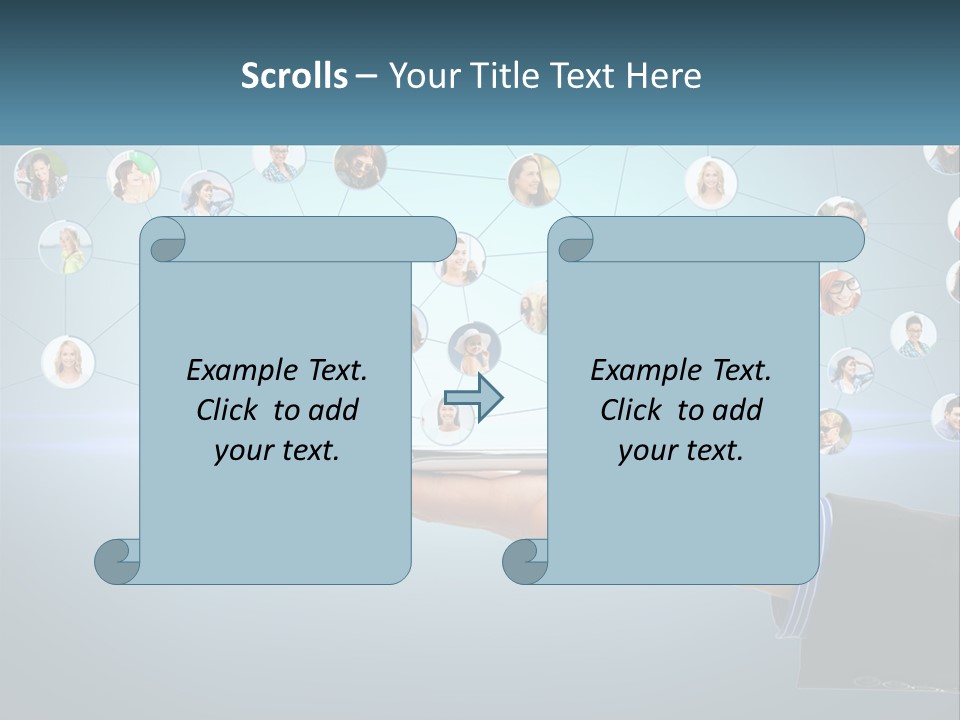 Scrolls – Your Title Text Here

Example Text. Click to add your text.

Example Text. Click to add your text.